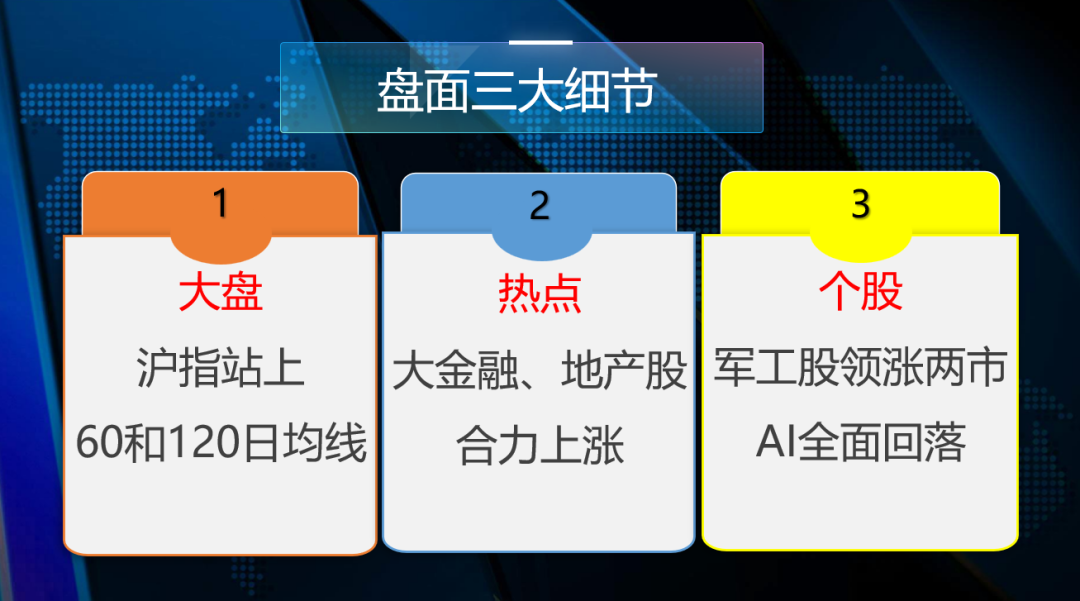 盘面三大细节

1

大盘

沪指站上
60和120日均线

2

热点

大金融、地产股
合力上涨

3

个股

军工股领涨两市
AI全面回落